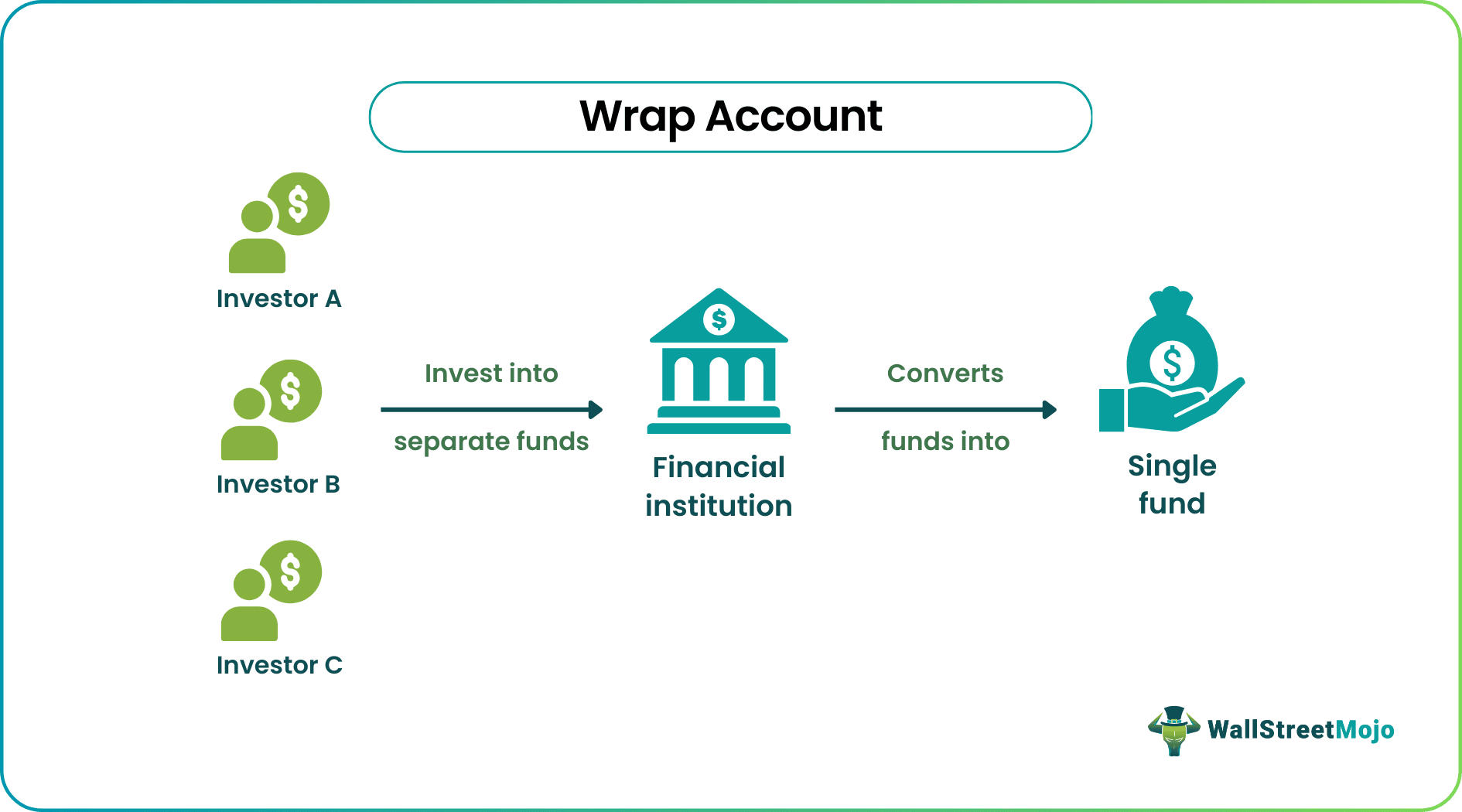 Wrap Account

Investor A

Investor B

Investor C

Invest into

separate funds

Financial institution

Converts

funds into

Single fund

WallStreetMojo